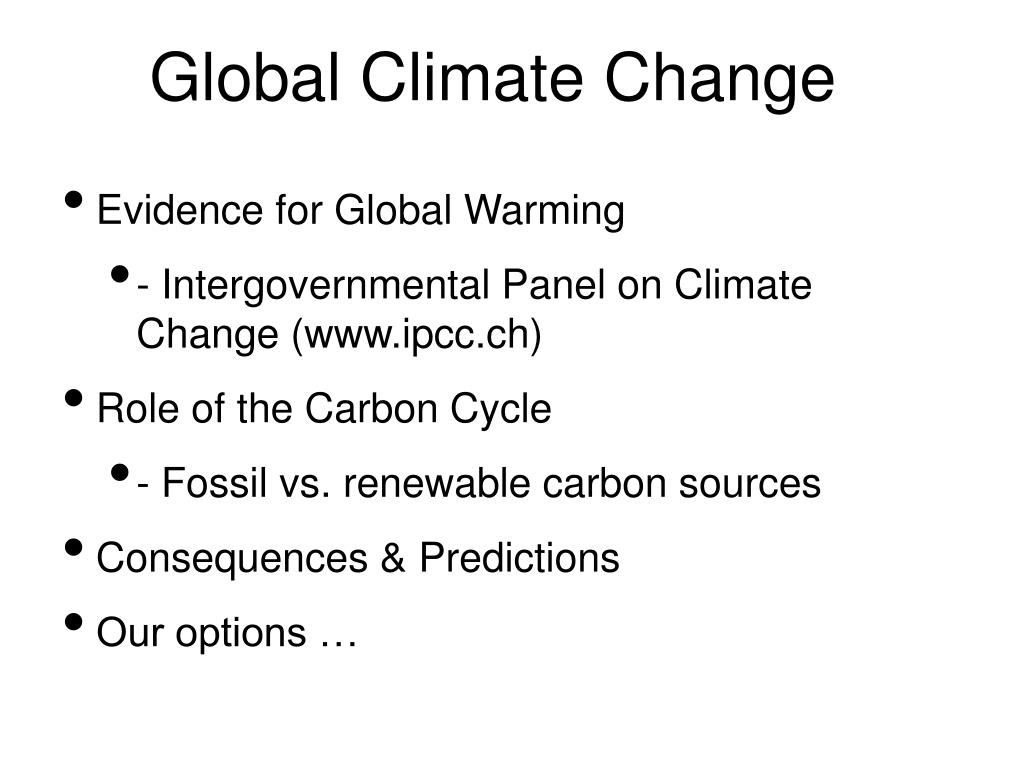 Global Climate Change

• Evidence for Global Warming

  • - Intergovernmental Panel on Climate Change (www.ipcc.ch)

• Role of the Carbon Cycle

  • - Fossil vs. renewable carbon sources

• Consequences & Predictions

• Our options …